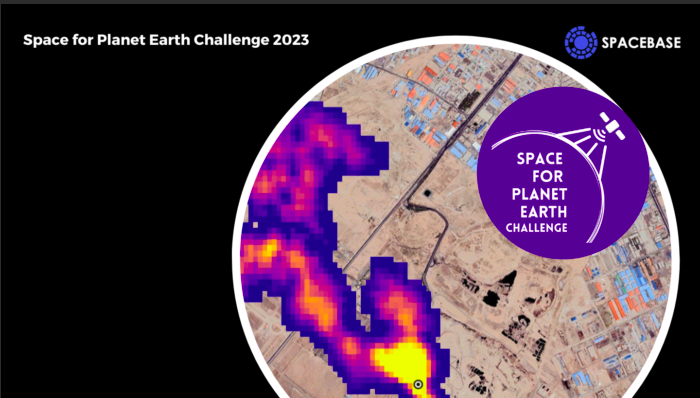 Space for Planet Earth Challenge 2023

SPACEBASE

SPACE
FOR
PLANET
EARTH
CHALLENGE